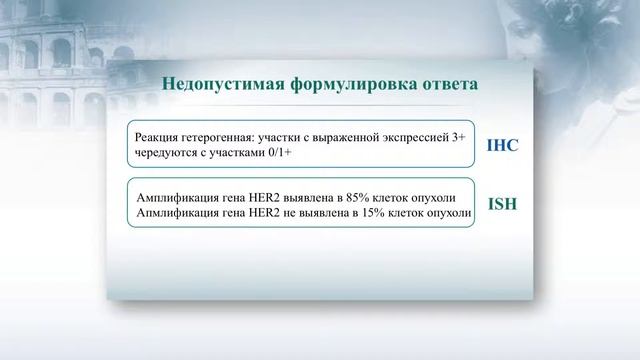 Недопустимая формулировка ответа

Реакция гетерогенная: участки с выраженной экспрессией 3+ чередуются с участками 0/1+

IHC

Амплификация гена HER2 выявлена в 85% клеток опухоли
Апмлификация гена HER2 не выявлена в 15% клеток опухоли

ISH